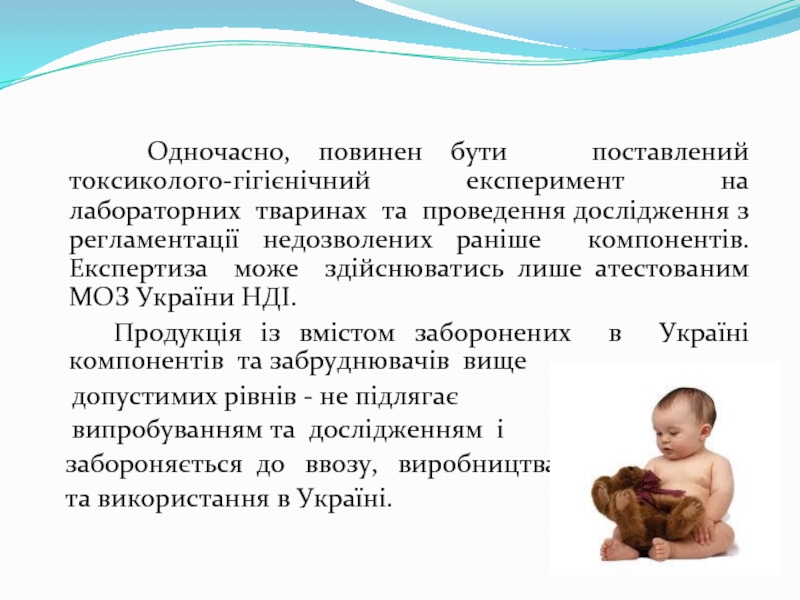 Одночасно, повинен бути поставлений токсиколого-гігієнічний експеримент на лабораторних тваринах та проведення дослідження з регламентації недозволених раніше компонентів. Експертиза може здійснюватись лише атестованим МОЗ України НДІ.

Продукція із вмістом заборонених в Україні компонентів та забруднювачів вище допустимих рівнів - не підлягає випробуванням та дослідженням і забороняється до ввозу, виробництва та використання в Україні.